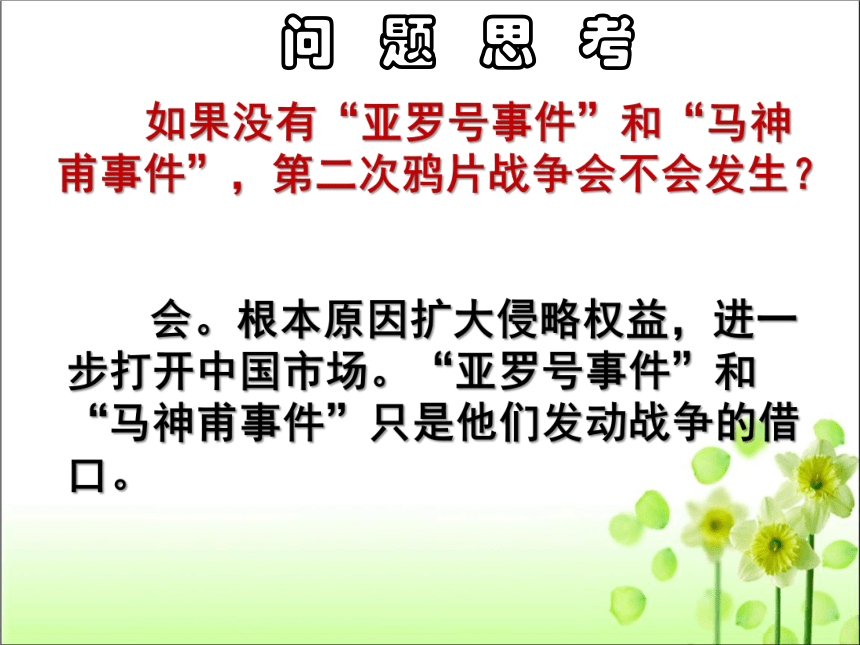 问 题 思 考

如果没有“亚罗号事件”和“马神甫事件”，第二次鸦片战争会不会发生？

会。根本原因扩大侵略权益，进一步打开中国市场。“亚罗号事件”和“马神甫事件”只是他们发动战争的借口。